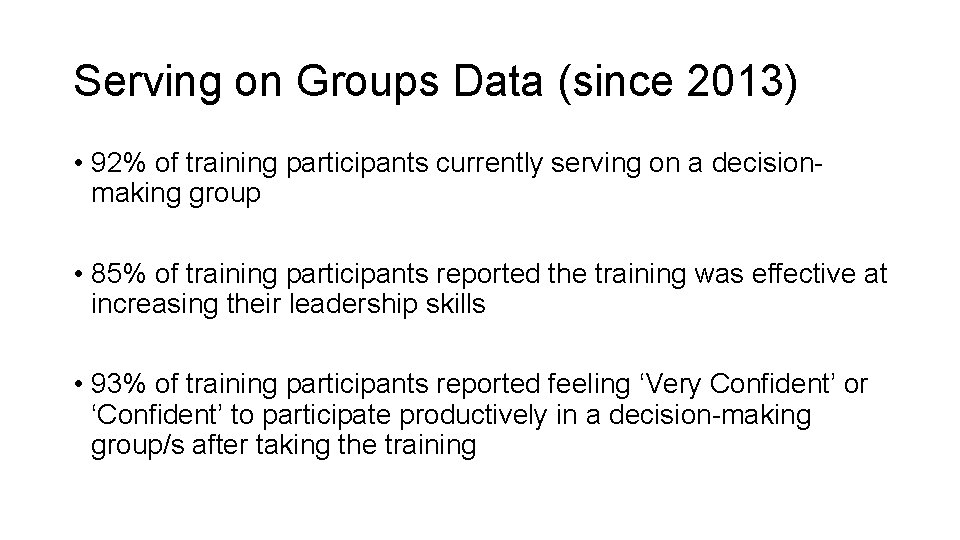 Serving on Groups Data (since 2013)

• 92% of training participants currently serving on a decision-making group

• 85% of training participants reported the training was effective at increasing their leadership skills

• 93% of training participants reported feeling ‘Very Confident’ or ‘Confident’ to participate productively in a decision-making group/s after taking the training